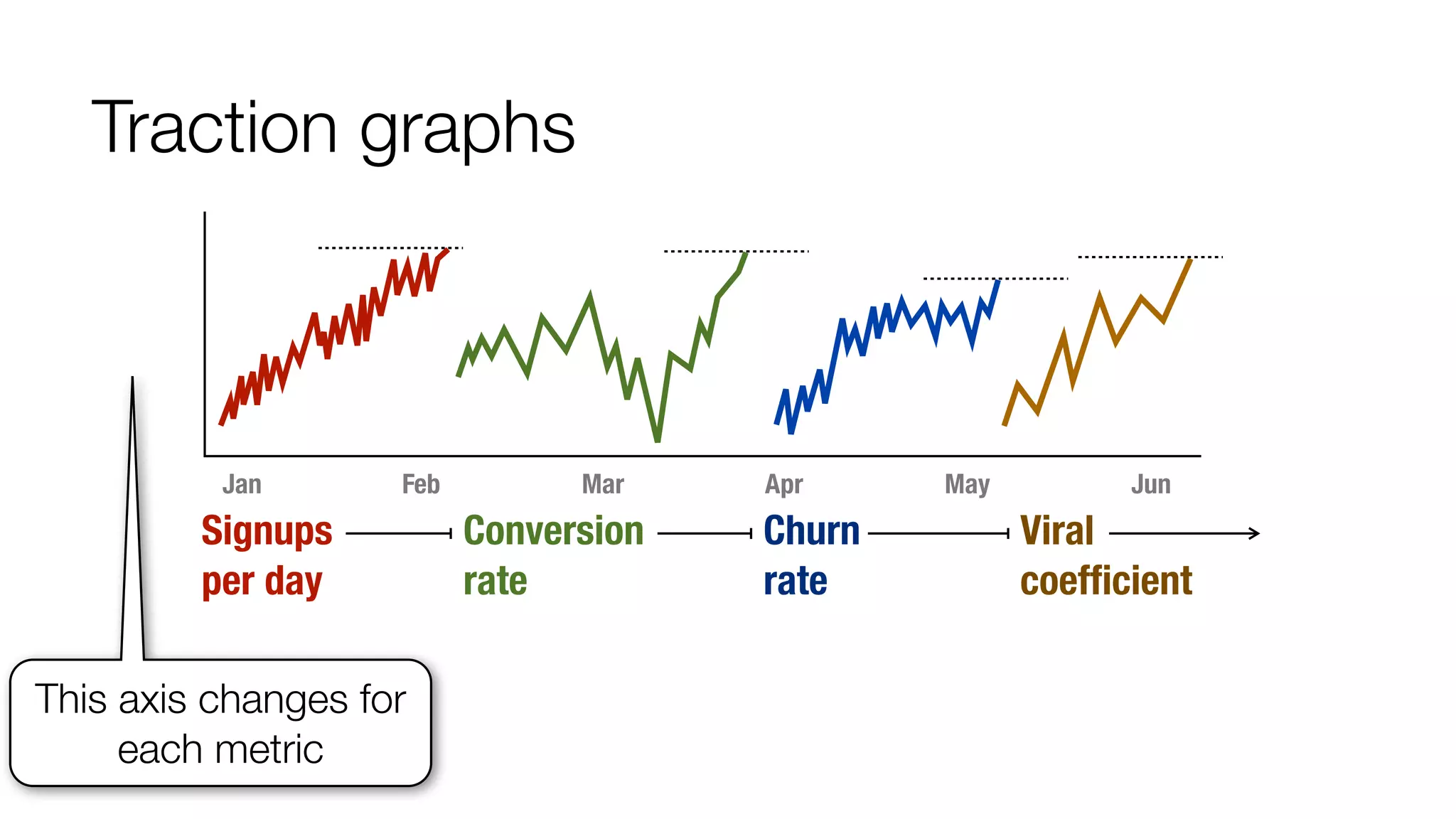 Traction graphs

Jan Feb Mar Apr May Jun

Signups per day

Conversion rate

Churn rate

Viral coefficient

This axis changes for each metric